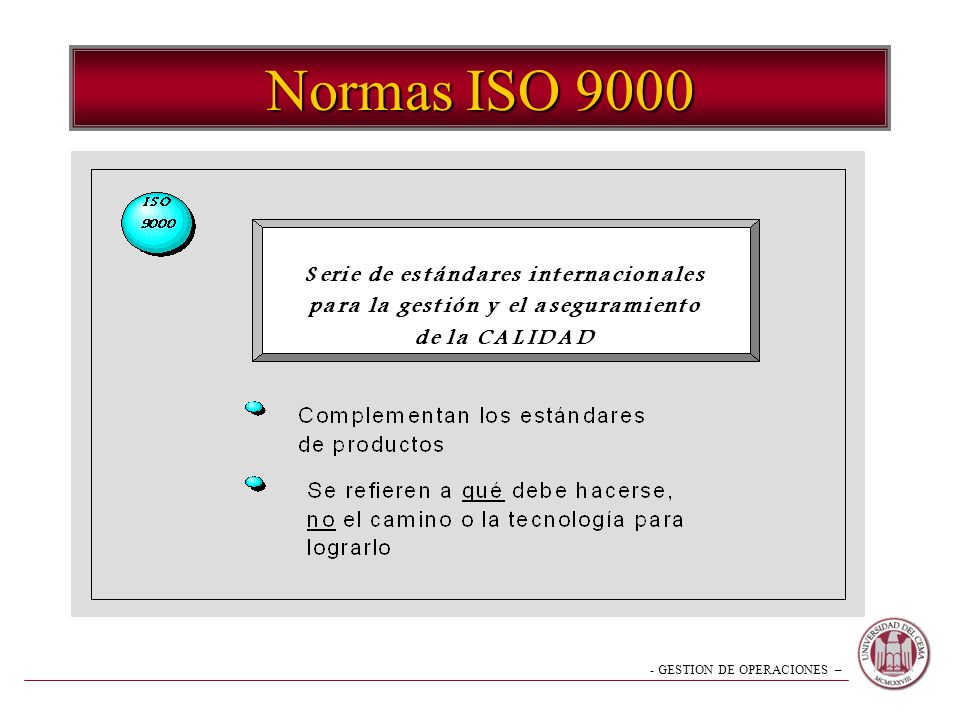 Normas ISO 9000

ISO 9000

Serie de estándares internacionales para la gestión y el aseguramiento de la CALIDAD

Complementan los estándares de productos

Se refieren a qué debe hacerse, no el camino o la tecnología para lograrlo

- GESTION DE OPERACIONES –

UNIVERSIDAD DEL CEMA MCMLXXVIII